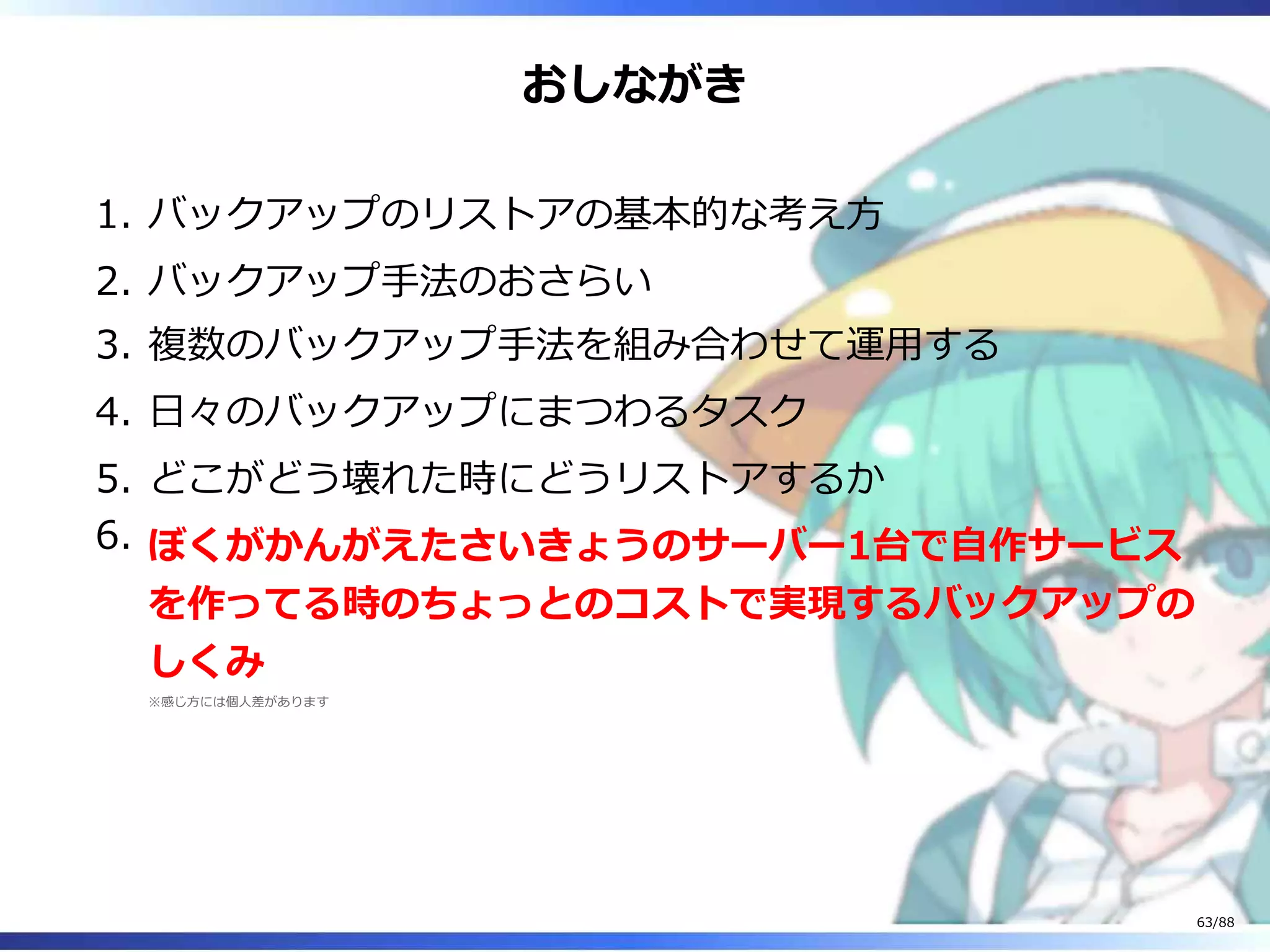 おしながき

1. バックアップのリストアの基本的な考え方
2. バックアップ手法のおさらい
3. 複数のバックアップ手法を組み合わせて運用する
4. 日々のバックアップにまつわるタスク
5. どこがどう壊れた時にどうリストアするか
6. ぼくがかんがえたさいきょうのサーバー1台で自作サービスを作ってる時のちょっとのコストで実現するバックアップのしくみ

※感じ方には個人差があります

63/88